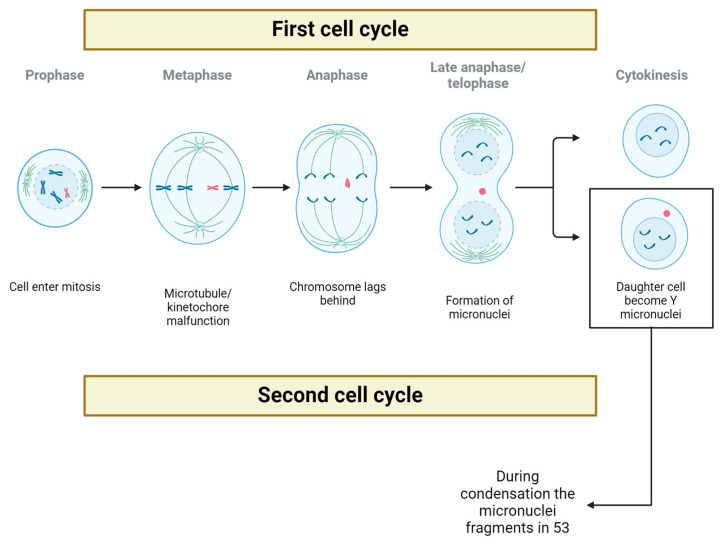 First cell cycle

Prophase

Metaphase

Anaphase

Late anaphase/ telophase

Cytokinesis

Cell enter mitosis

Microtubule/ kinetochore malfunction

Chromosome lags behind

Formation of micronuclei

Daughter cell become Y micronuclei

Second cell cycle

During condensation the micronuclei fragments in 53